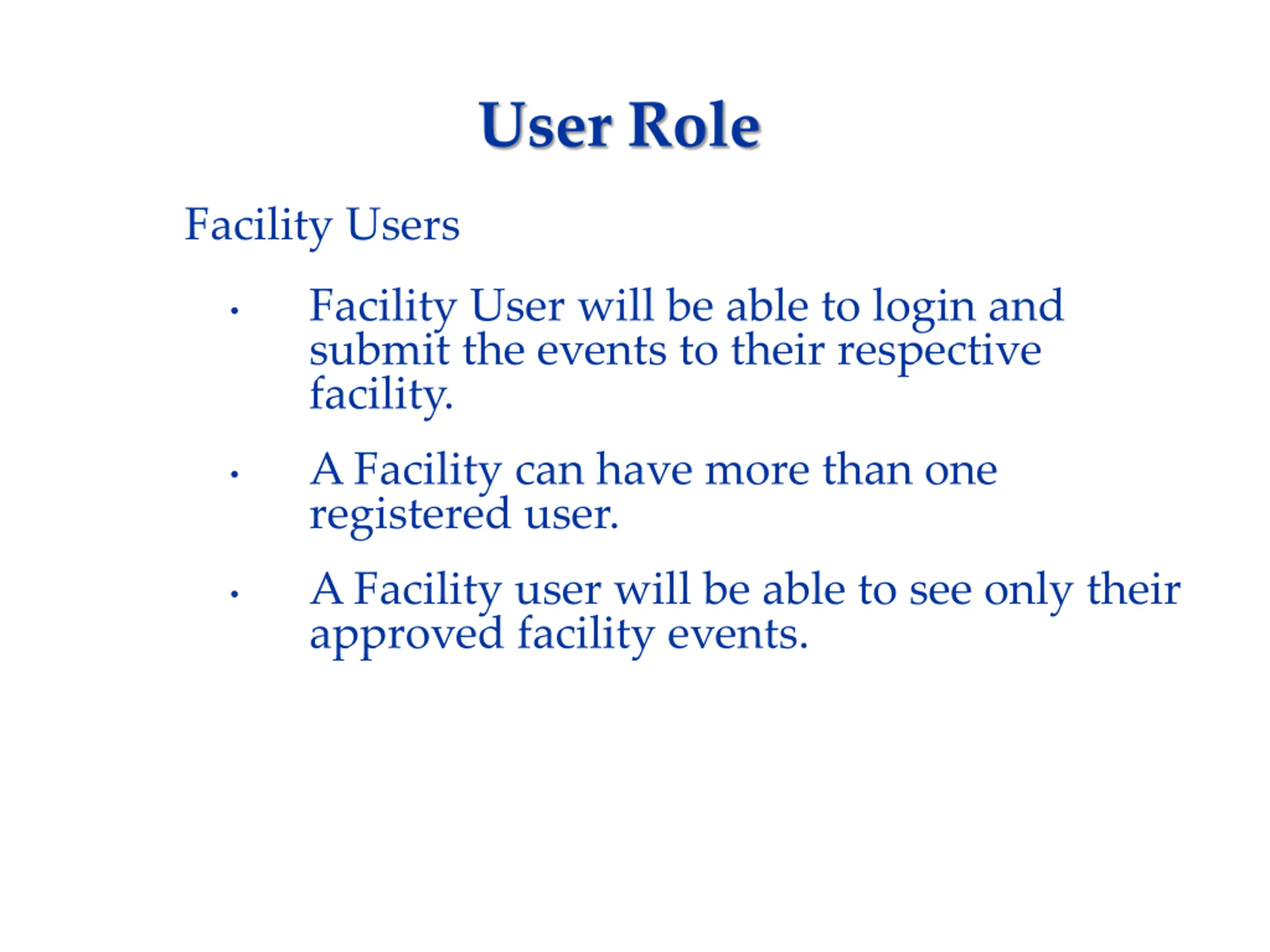 User Role

Facility Users

• Facility User will be able to login and submit the events to their respective facility.

• A Facility can have more than one registered user.

• A Facility user will be able to see only their approved facility events.